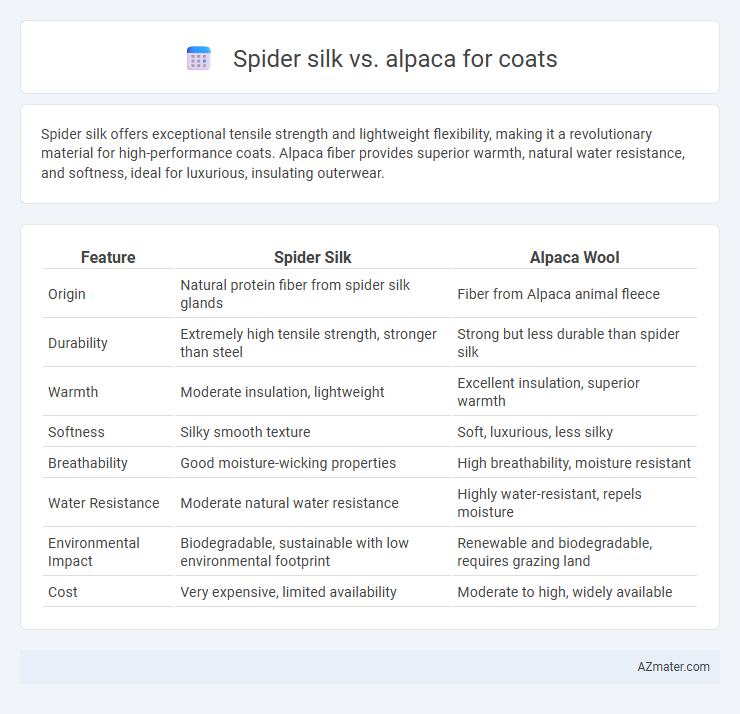 Spider silk vs. alpaca for coats

Spider silk offers exceptional tensile strength and lightweight flexibility, making it a revolutionary material for high-performance coats. Alpaca fiber provides superior warmth, natural water resistance, and softness, ideal for luxurious, insulating outerwear.

| Feature | Spider Silk | Alpaca Wool |
|---|---|---|
| Origin | Natural protein fiber from spider silk glands | Fiber from Alpaca animal fleece |
| Durability | Extremely high tensile strength, stronger than steel | Strong but less durable than spider silk |
| Warmth | Moderate insulation, lightweight | Excellent insulation, superior warmth |
| Softness | Silky smooth texture | Soft, luxurious, less silky |
| Breathability | Good moisture-wicking properties | High breathability, moisture resistant |
| Water Resistance | Moderate natural water resistance | Highly water-resistant, repels moisture |
| Environmental Impact | Biodegradable, sustainable with low environmental footprint | Renewable and biodegradable, requires grazing land |
| Cost | Very expensive, limited availability | Moderate to high, widely available |

AZmater.com